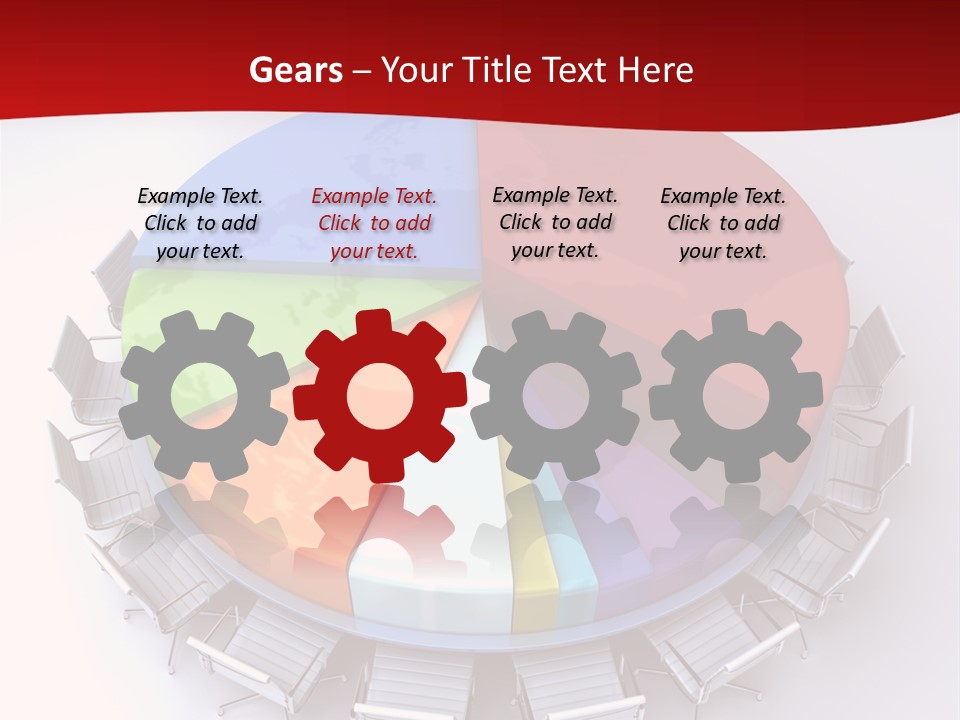 Gears – Your Title Text Here

Example Text. Click to add your text.

Example Text. Click to add your text.

Example Text. Click to add your text.

Example Text. Click to add your text.